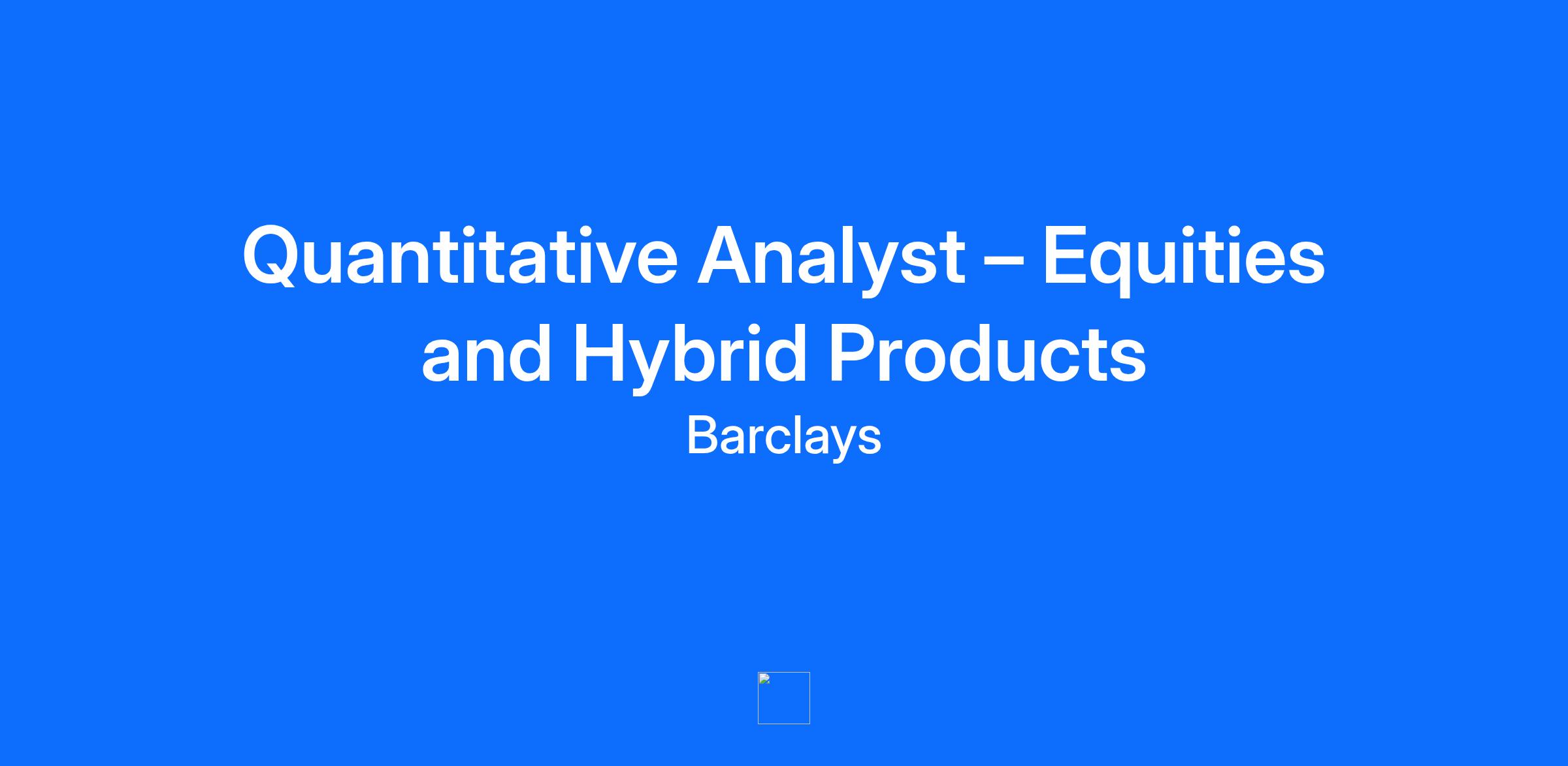 Quantitative Analyst – Equities and Hybrid Products

Barclays